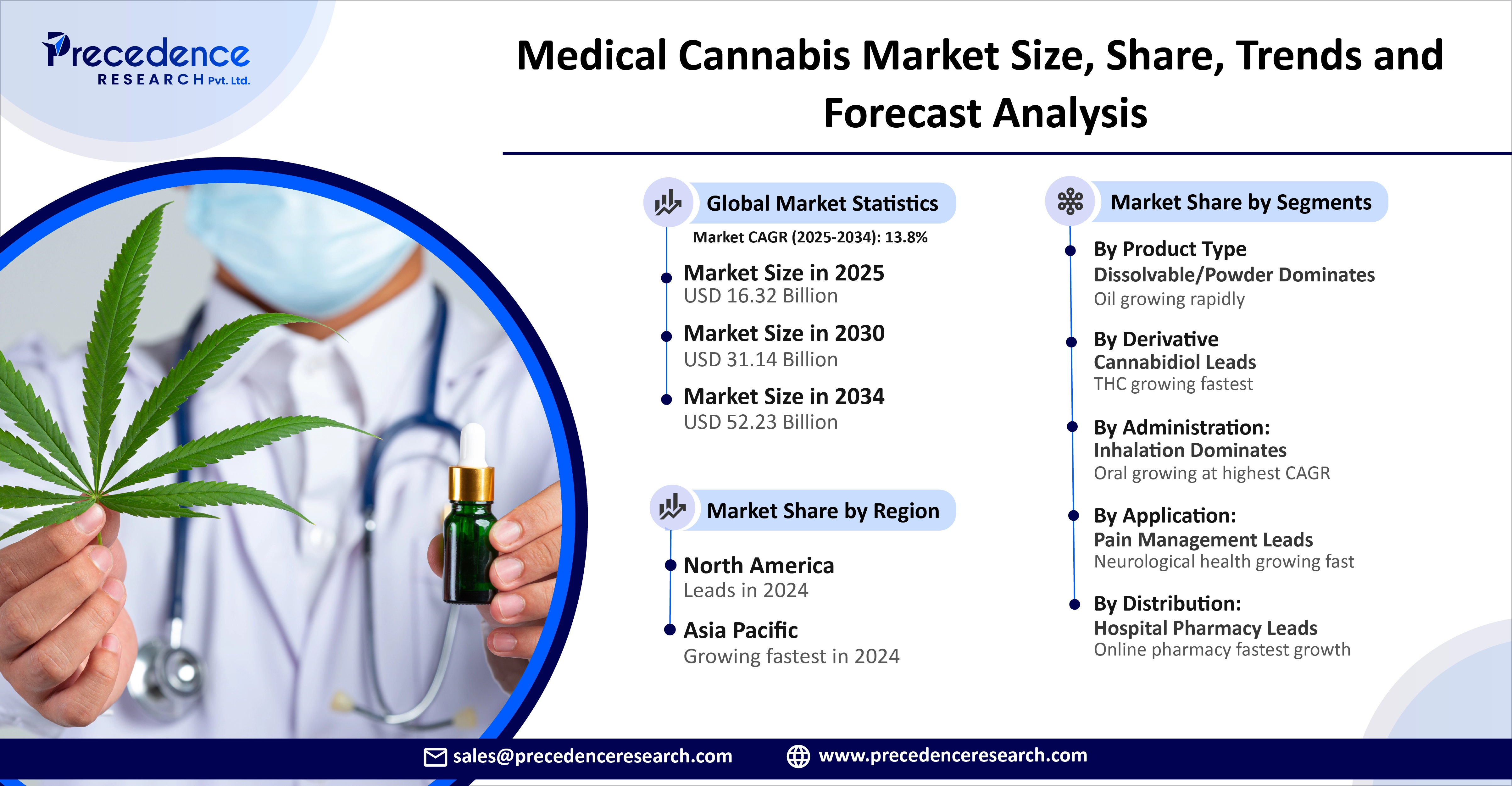 Precedence RESEARCH Pvt. Ltd.

Medical Cannabis Market Size, Share, Trends and Forecast Analysis

Global Market Statistics

Market CAGR (2025-2034): 13.8%

Market Size in 2025
USD 16.32 Billion

Market Size in 2030
USD 31.14 Billion

Market Size in 2034
USD 52.23 Billion

Market Share by Region

North America
Leads in 2024

Asia Pacific
Growing fastest in 2024

Market Share by Segments

By Product Type
Dissolvable/Powder Dominates
Oil growing rapidly

By Derivative
Cannabidiol Leads
THC growing fastest

By Administration:
Inhalation Dominates
Oral growing at highest CAGR

By Application:
Pain Management Leads
Neurological health growing fast

By Distribution:
Hospital Pharmacy Leads
Online pharmacy fastest growth

sales@precedenceresearch.com www.precedenceresearch.com